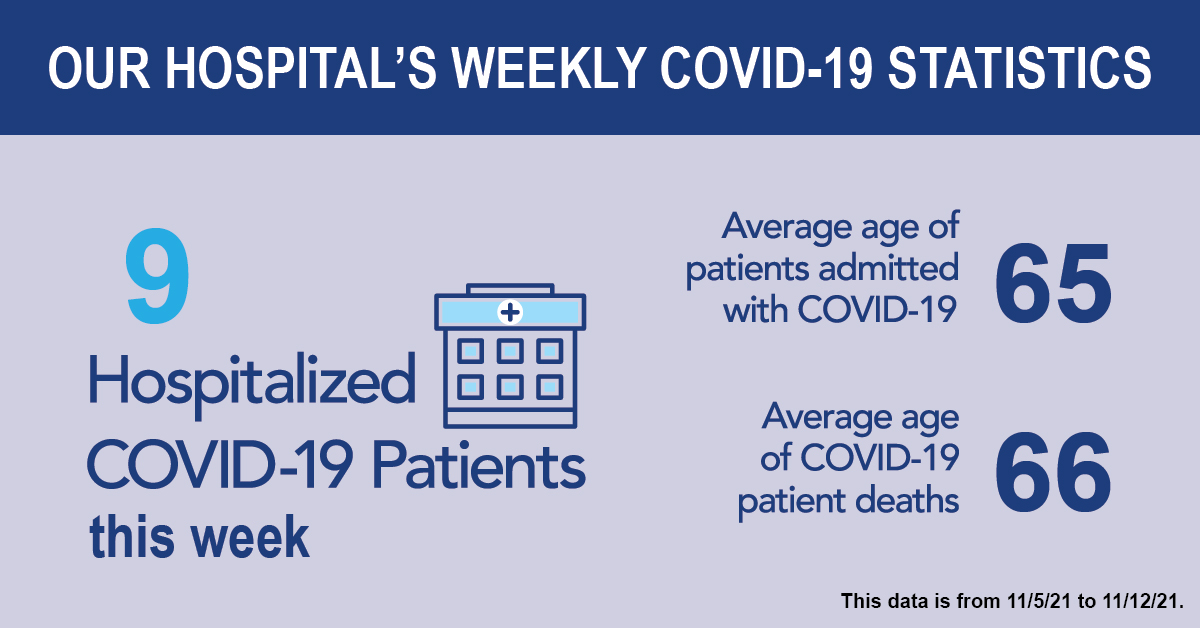 OUR HOSPITAL'S WEEKLY COVID-19 STATISTICS

9

Hospitalized COVID-19 Patients this week

Average age of patients admitted with COVID-19 65

Average age of COVID-19 patient deaths 66

This data is from 11/5/21 to 11/12/21.